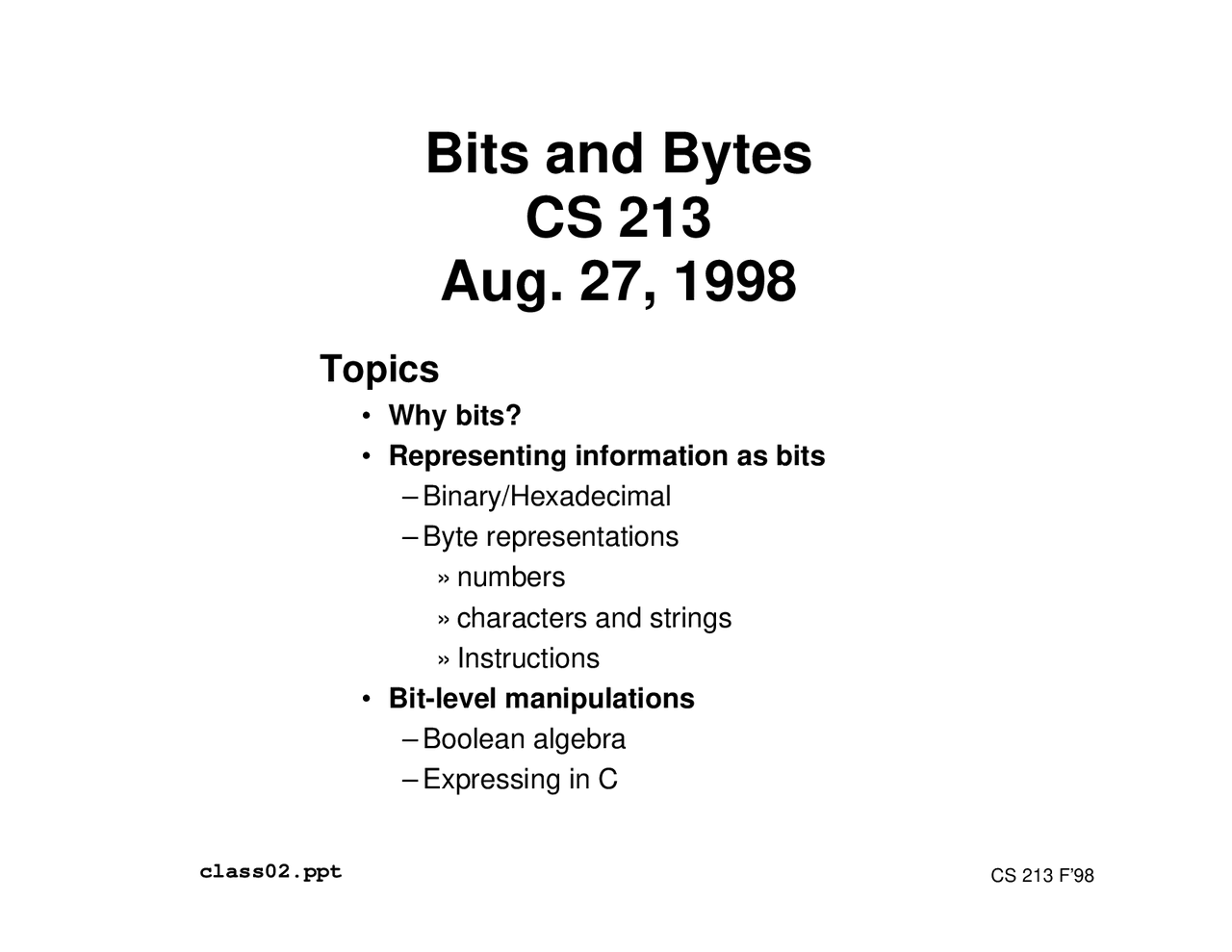 Bits and Bytes
CS 213
Aug. 27, 1998

Topics

• Why bits?
• Representing information as bits
– Binary/Hexadecimal
– Byte representations
» numbers
» characters and strings
» Instructions
• Bit-level manipulations
– Boolean algebra
– Expressing in C

class02.ppt

CS 213 F'98